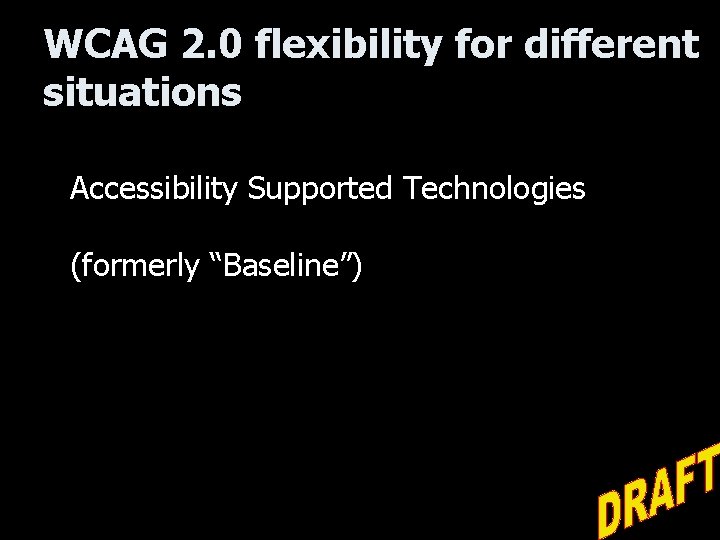 WCAG 2.0 flexibility for different situations

Accessibility Supported Technologies

(formerly “Baseline”)

DRAFT